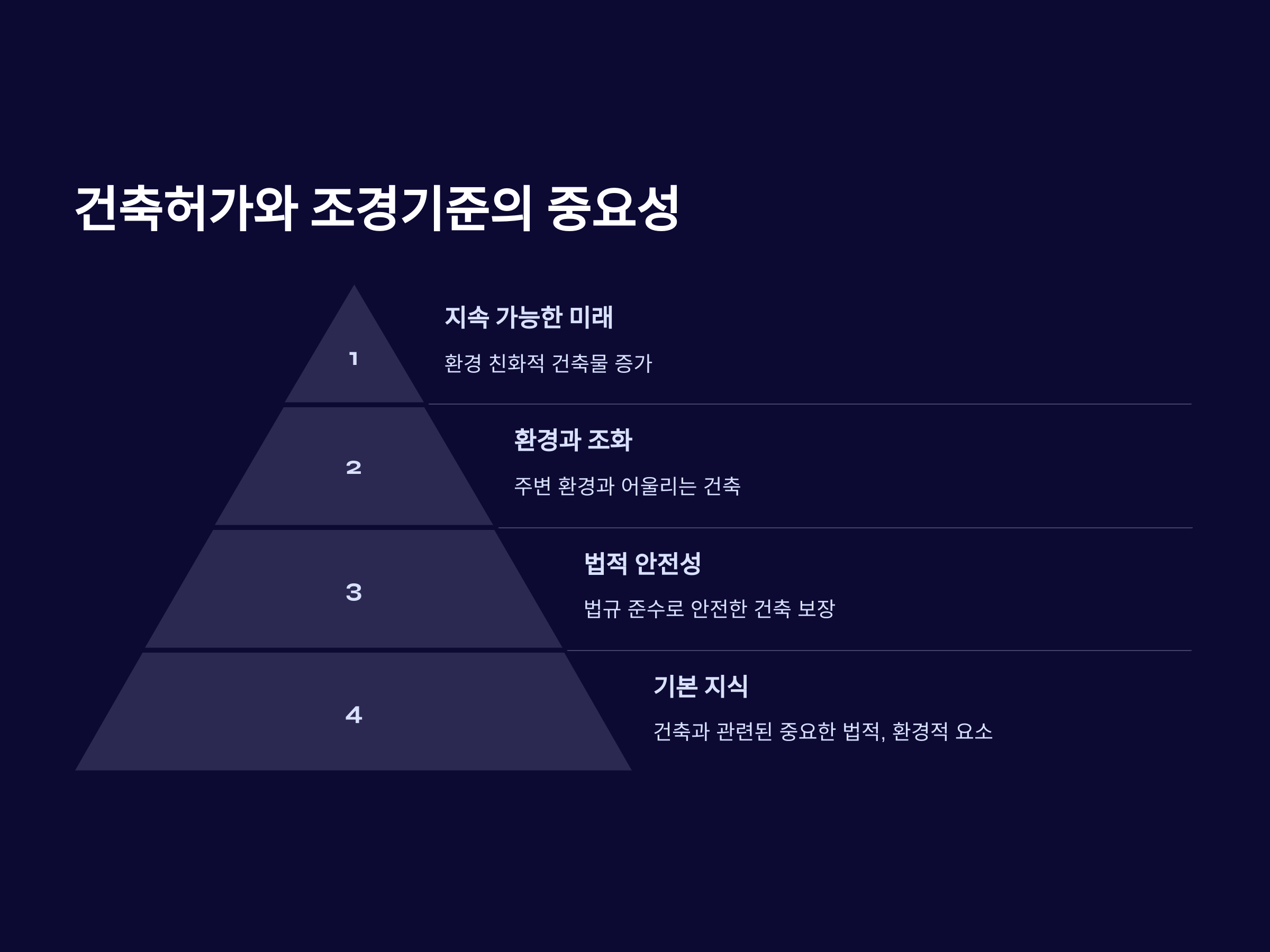 건축허가와 조경기준의 중요성

1

지속 가능한 미래

환경 친화적 건축물 증가

2

환경과 조화

주변 환경과 어울리는 건축

3

법적 안전성

법규 준수로 안전한 건축 보장

4

기본 지식

건축과 관련된 중요한 법적, 환경적 요소